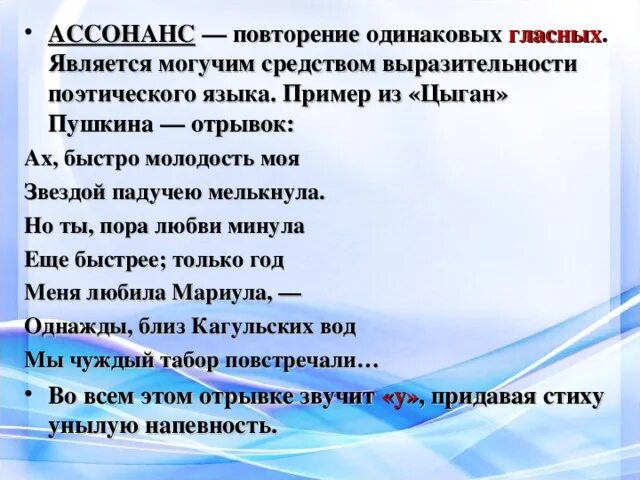 • АССОНАНС — повторение одинаковых гласных. Является могучим средством выразительности поэтического языка. Пример из «Цыган» Пушкина — отрывок:

Ах, быстро молодость моя

Звездой падучею мелькнула.

Но ты, пора любви минула

Еще быстрее; только год

Меня любила Мариула, —

Однажды, близ Кагульских вод

Мы чуждый табор повстречали…

• Во всем этом отрывке звучит «у», придавая стиху унылую напевность.